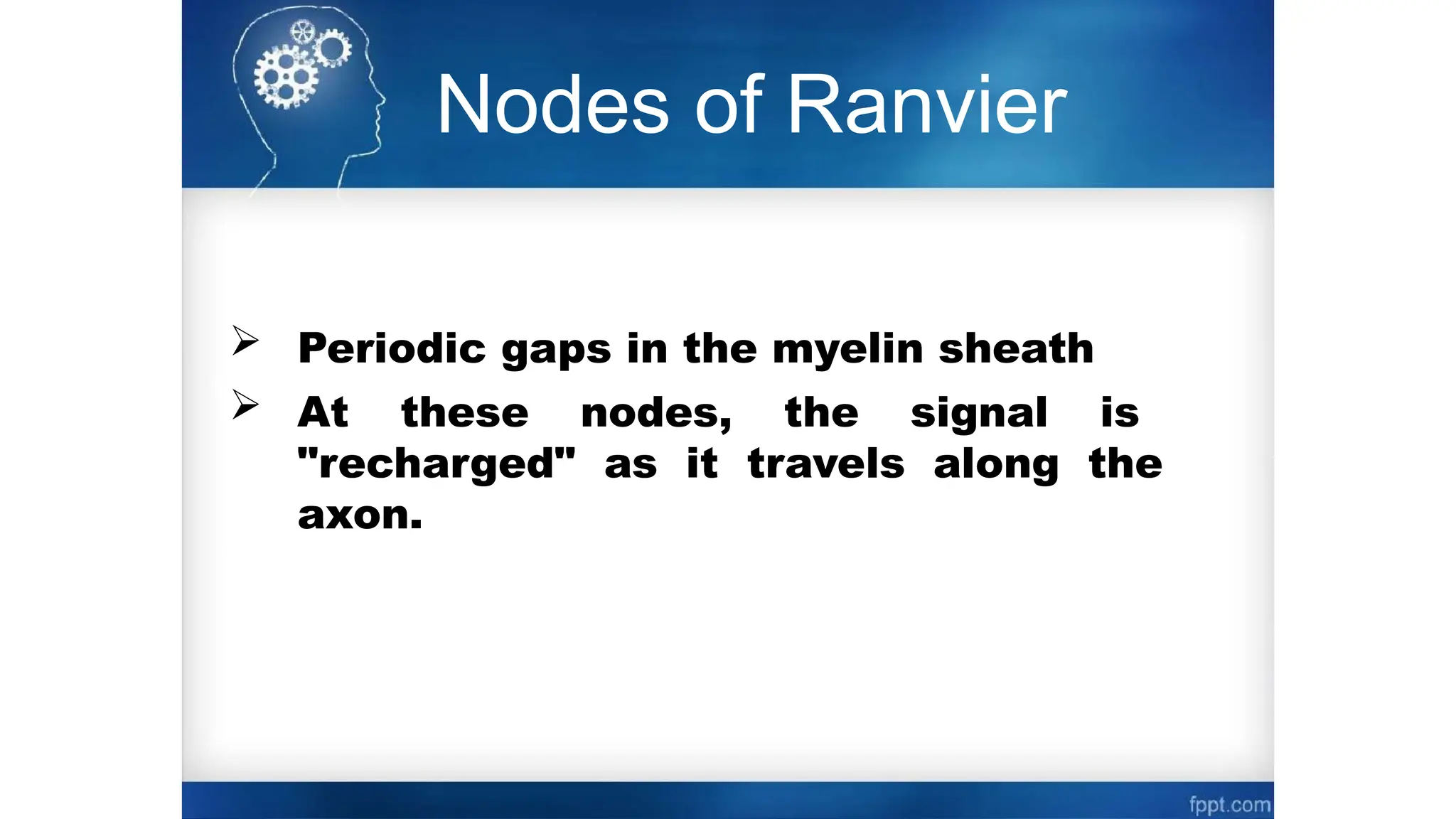 Nodes of Ranvier

➢ Periodic gaps in the myelin sheath

➢ At these nodes, the signal is "recharged" as it travels along the axon.

fppt.com